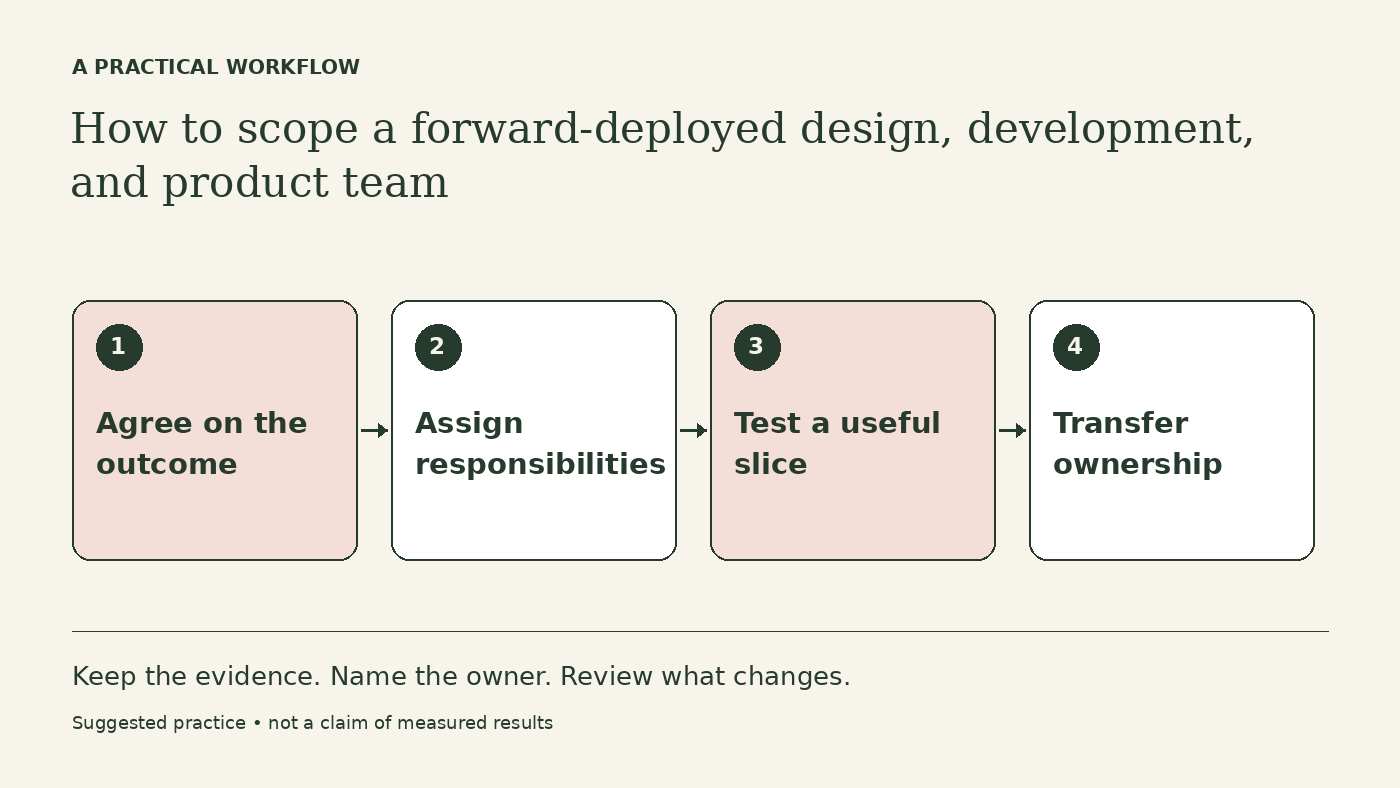 A PRACTICAL WORKFLOW

How to scope a forward-deployed design, development, and product team

1

Agree on the outcome

→

2

Assign responsibilities

→

3

Test a useful slice

→

4

Transfer ownership

Keep the evidence. Name the owner. Review what changes.

Suggested practice • not a claim of measured results